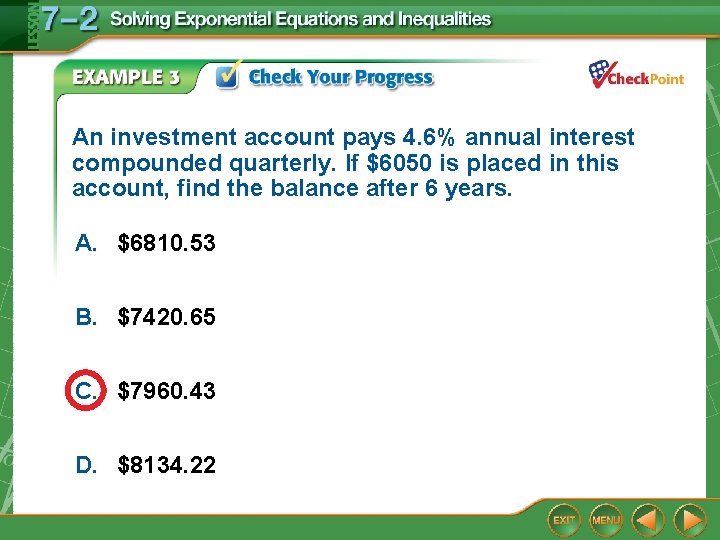 LESSON 7–2 Solving Exponential Equations and Inequalities

EXAMPLE 3 Check Your Progress

CheckPoint

An investment account pays 4.6% annual interest compounded quarterly. If \$6050 is placed in this account, find the balance after 6 years.

A. \$6810.53

B. \$7420.65

C. \$7960.43

D. \$8134.22

EXIT MENU